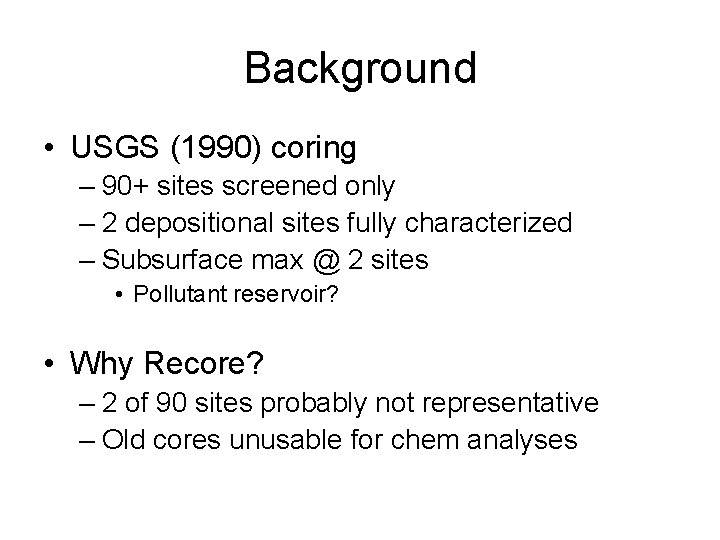 Background

• USGS (1990) coring
– 90+ sites screened only
– 2 depositional sites fully characterized
– Subsurface max @ 2 sites
• Pollutant reservoir?

• Why Recore?
– 2 of 90 sites probably not representative
– Old cores unusable for chem analyses